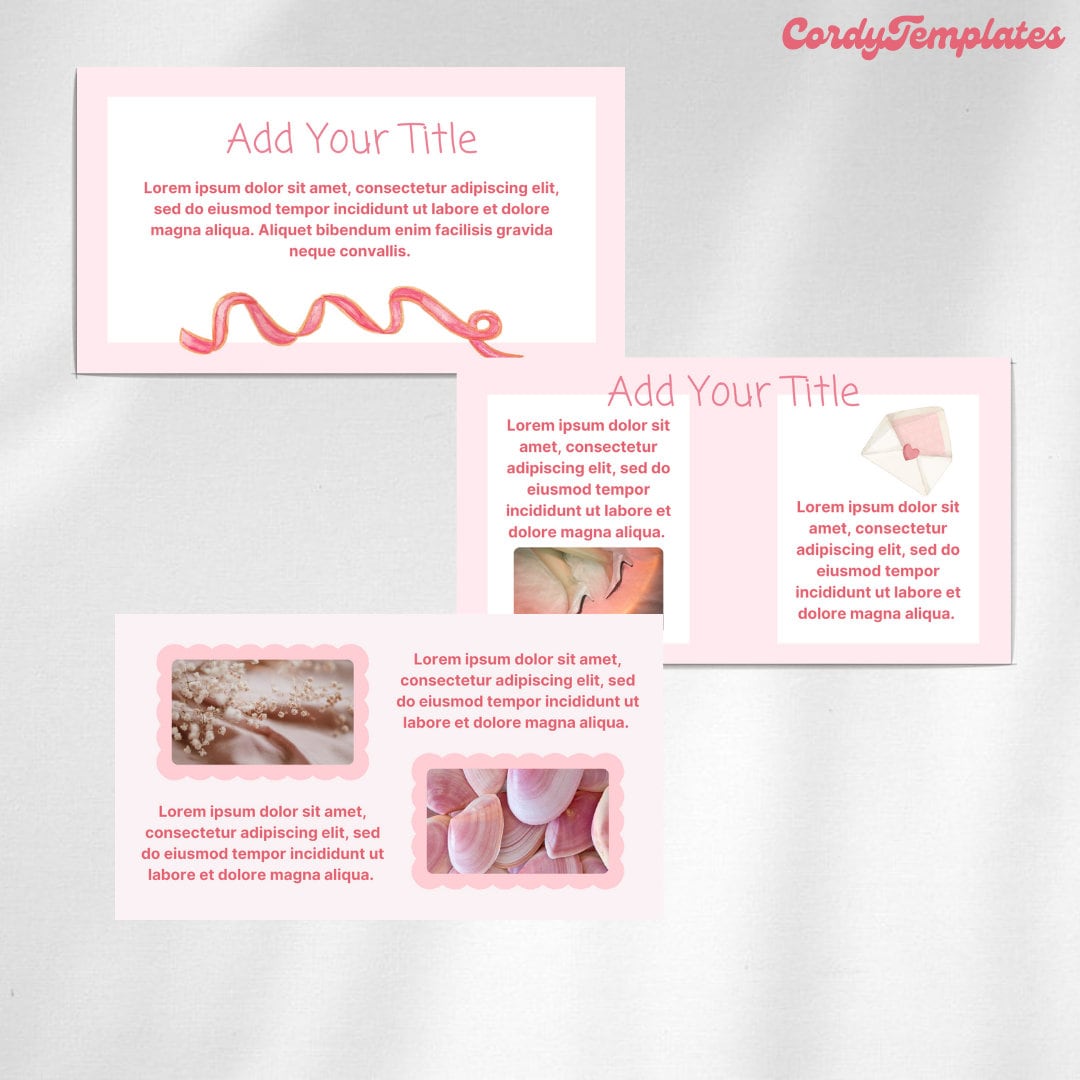 CordyTemplates

Add Your Title

Lorem ipsum dolor sit amet, consectetur adipiscing elit, sed do eiusmod tempor incididunt ut labore et dolore magna aliqua. Aliquet bibendum enim facilisis gravida neque convallis.

Add Your Title

Lorem ipsum dolor sit amet, consectetur adipiscing elit, sed do eiusmod tempor incididunt ut labore et dolore magna aliqua.

Lorem ipsum dolor sit amet, consectetur adipiscing elit, sed do eiusmod tempor incididunt ut labore et dolore magna aliqua.

Lorem ipsum dolor sit amet, consectetur adipiscing elit, sed do eiusmod tempor incididunt ut labore et dolore magna aliqua.

Lorem ipsum dolor sit amet, consectetur adipiscing elit, sed do eiusmod tempor incididunt ut labore et dolore magna aliqua.